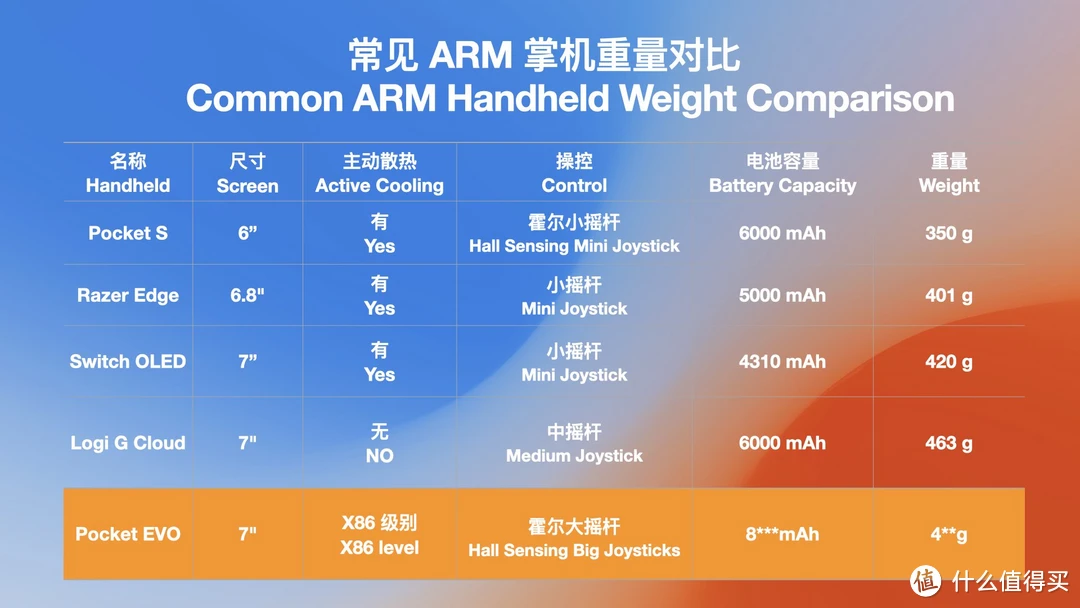 常见 ARM 掌机重量对比
Common ARM Handheld Weight Comparison

| 名称 Handheld | 尺寸 Screen | 主动散热 Active Cooling | 操控 Control | 电池容量 Battery Capacity | 重量 Weight |
|---|---|---|---|---|---|
| Pocket S | 6” | 有 Yes | 霍尔小摇杆 Hall Sensing Mini Joystick | 6000 mAh | 350 g |
| Razer Edge | 6.8" | 有 Yes | 小摇杆 Mini Joystick | 5000 mAh | 401 g |
| Switch OLED | 7” | 有 Yes | 小摇杆 Mini Joystick | 4310 mAh | 420 g |
| Logi G Cloud | 7" | 无 NO | 中摇杆 Medium Joystick | 6000 mAh | 463 g |
| Pocket EVO | 7" | X86 级别 X86 level | 霍尔大摇杆 Hall Sensing Big Joysticks | 8***mAh | 4**g |

值 什么值得买